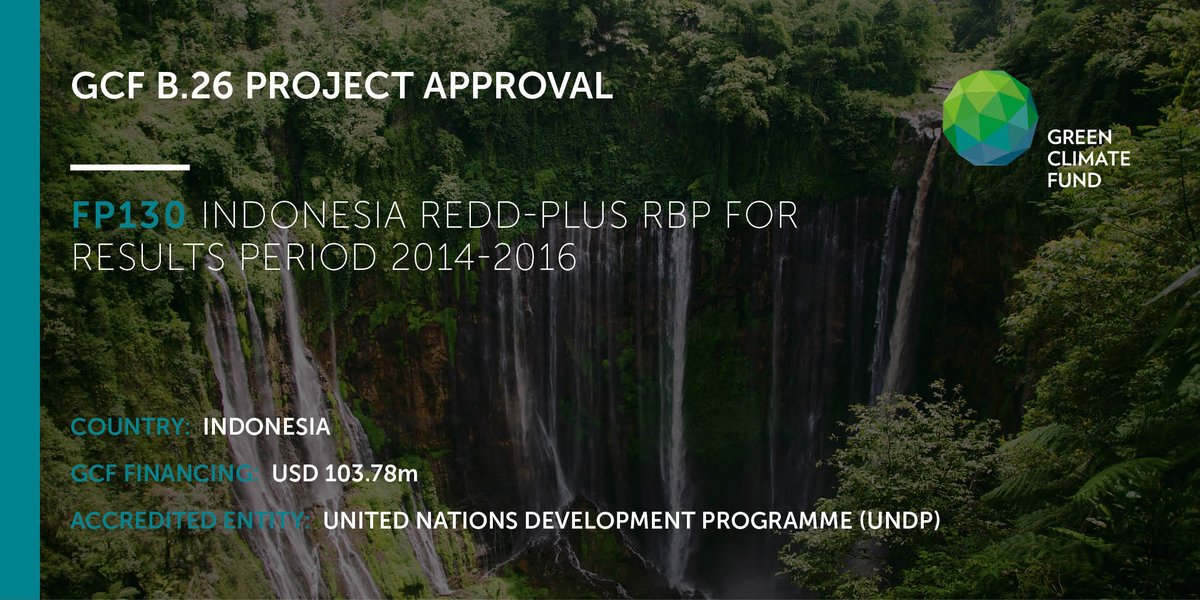 GCF B.26 PROJECT APPROVAL

GREEN CLIMATE FUND

FP130 INDONESIA REDD-PLUS RBP FOR RESULTS PERIOD 2014-2016

COUNTRY: INDONESIA

GCF FINANCING: USD 103.78m

ACCREDITED ENTITY: UNITED NATIONS DEVELOPMENT PROGRAMME (UNDP)